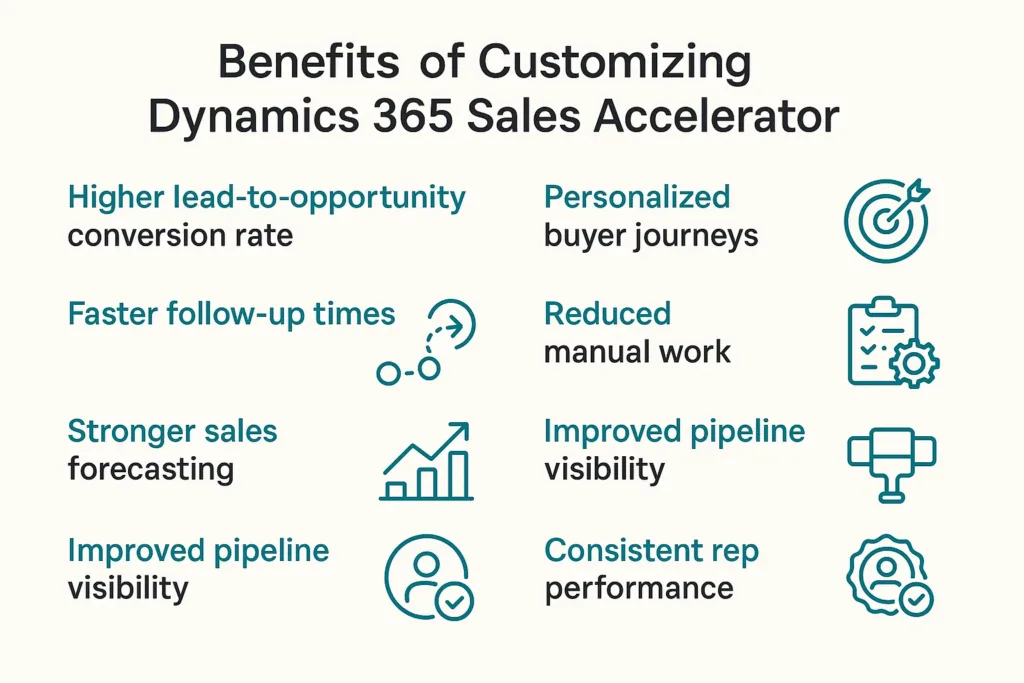 Benefits of Customizing Dynamics 365 Sales Accelerator

Higher lead-to-opportunity conversion rate

Faster follow-up times

Stronger sales forecasting

Improved pipeline visibility

Personalized buyer journeys

Reduced manual work

Improved pipeline visibility

Consistent rep performance